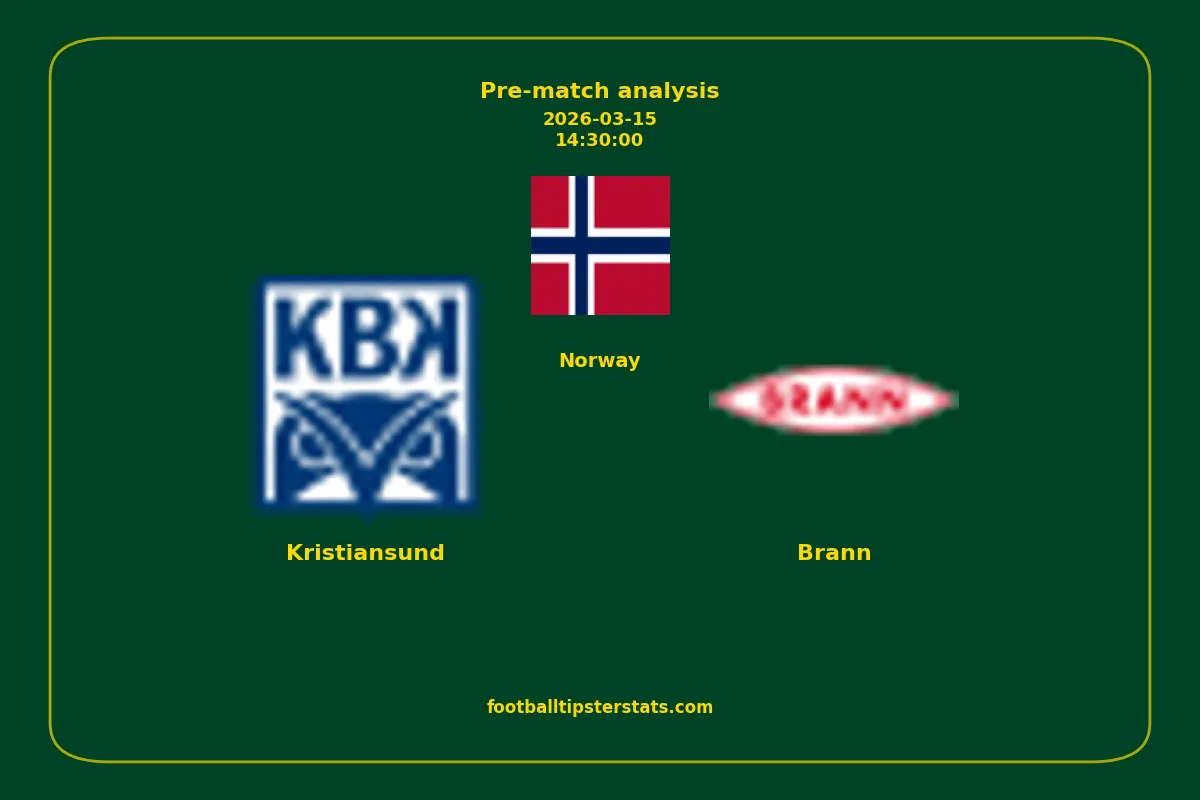 Pre-match analysis
2026-03-15
14:30:00

Norway

KBK

BRANN

Kristiansund

Brann

footballtipsterstats.com